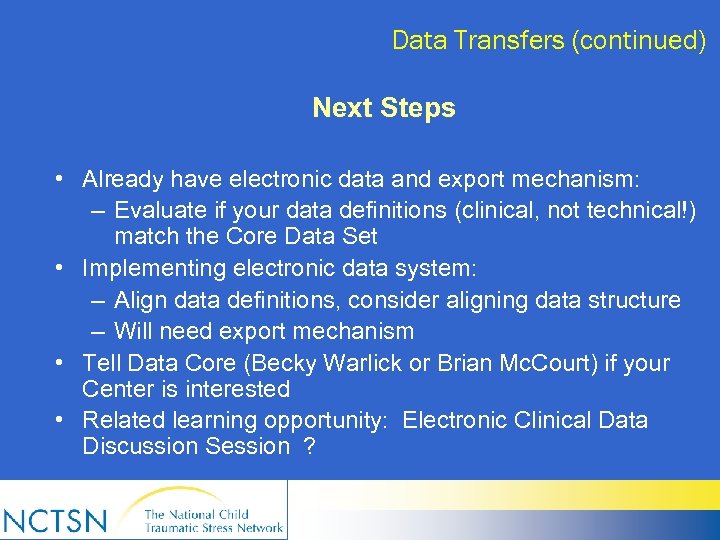 Data Transfers (continued)

Next Steps

• Already have electronic data and export mechanism:
– Evaluate if your data definitions (clinical, not technical!) match the Core Data Set
• Implementing electronic data system:
– Align data definitions, consider aligning data structure
– Will need export mechanism
• Tell Data Core (Becky Warlick or Brian McCourt) if your Center is interested
• Related learning opportunity: Electronic Clinical Data Discussion Session ?

NCTSN The National Child Traumatic Stress Network